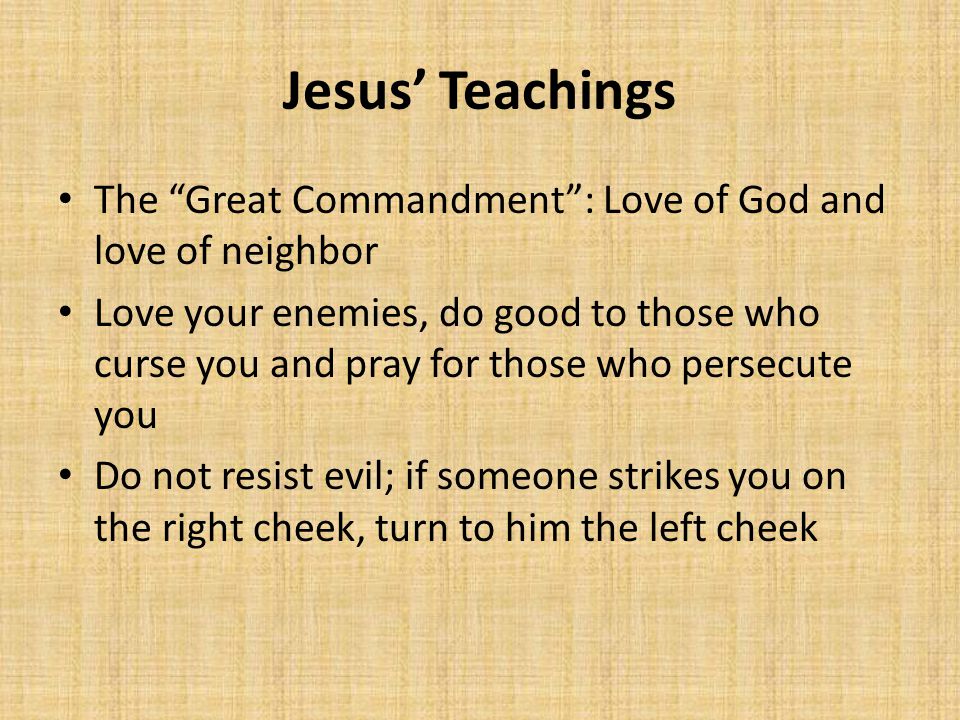 Jesus’ Teachings

• The “Great Commandment”: Love of God and love of neighbor

• Love your enemies, do good to those who curse you and pray for those who persecute you

• Do not resist evil; if someone strikes you on the right cheek, turn to him the left cheek